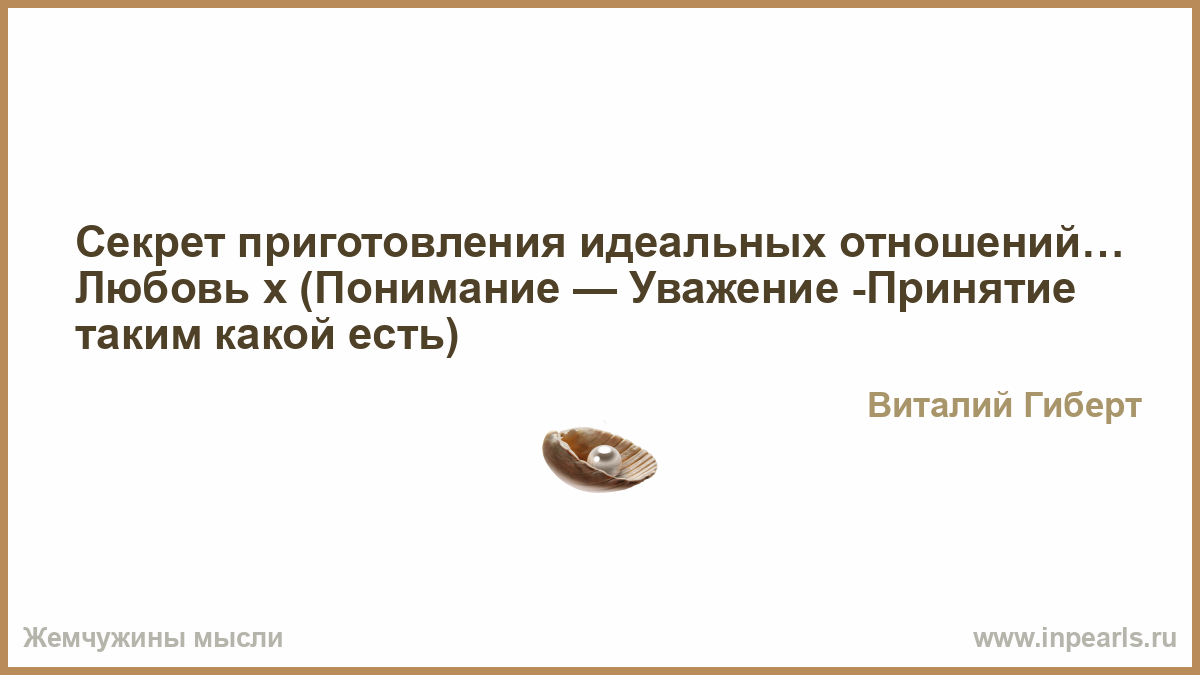 Секрет приготовления идеальных отношений… Любовь х (Понимание — Уважение -Принятие таким какой есть)

Виталий Гиберт

Жемчужины мысли

www.inpearls.ru